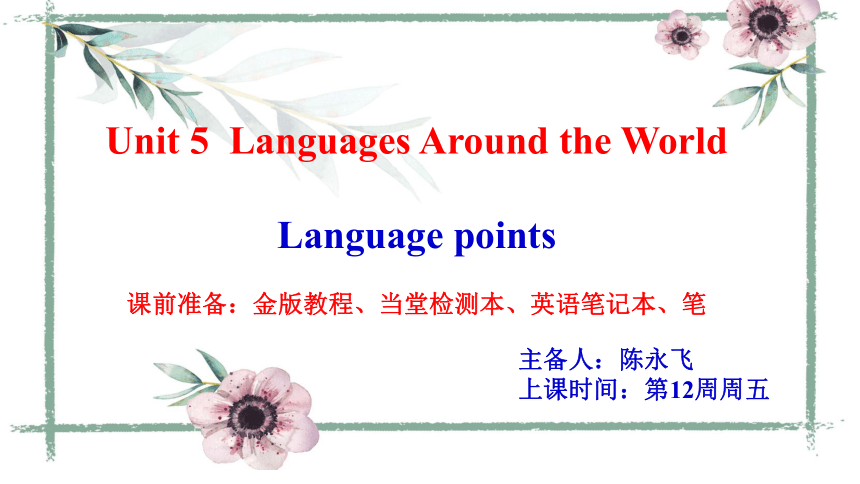 Unit 5 Languages Around the World

Language points

课前准备：金版教程、当堂检测本、英语笔记本、笔

主备人：陈永飞
上课时间：第12周周五